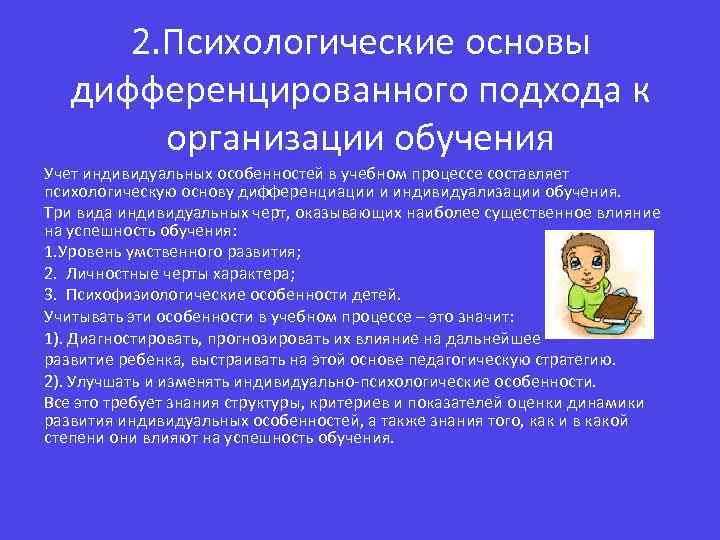 2.Психологические основы дифференцированного подхода к организации обучения

Учет индивидуальных особенностей в учебном процессе составляет психологическую основу дифференциации и индивидуализации обучения.

Три вида индивидуальных черт, оказывающих наиболее существенное влияние на успешность обучения:

1.Уровень умственного развития;

2. Личностные черты характера;

3. Психофизиологические особенности детей.

Учитывать эти особенности в учебном процессе – это значит:

1). Диагностировать, прогнозировать их влияние на дальнейшее развитие ребенка, выстраивать на этой основе педагогическую стратегию.

2). Улучшать и изменять индивидуально-психологические особенности.

Все это требует знания структуры, критериев и показателей оценки динамики развития индивидуальных особенностей, а также знания того, как и в какой степени они влияют на успешность обучения.